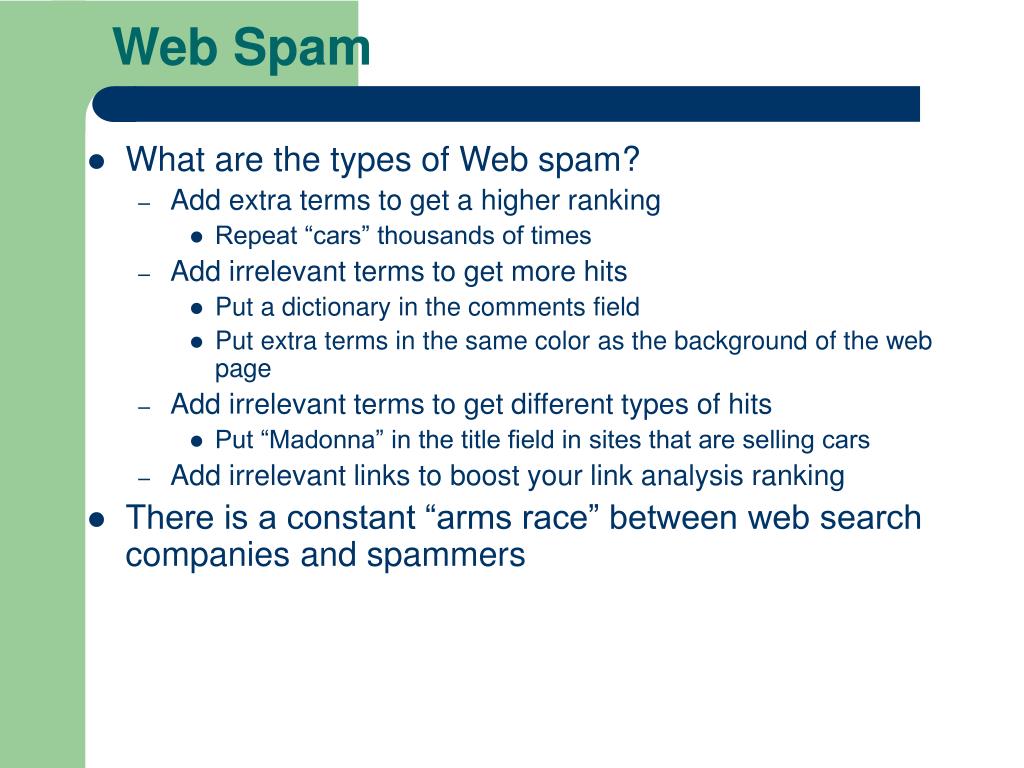 Web Spam

- What are the types of Web spam?
  – Add extra terms to get a higher ranking
    - Repeat “cars” thousands of times
  – Add irrelevant terms to get more hits
    - Put a dictionary in the comments field
    - Put extra terms in the same color as the background of the web page
  – Add irrelevant terms to get different types of hits
    - Put “Madonna” in the title field in sites that are selling cars
  – Add irrelevant links to boost your link analysis ranking
- There is a constant “arms race” between web search companies and spammers